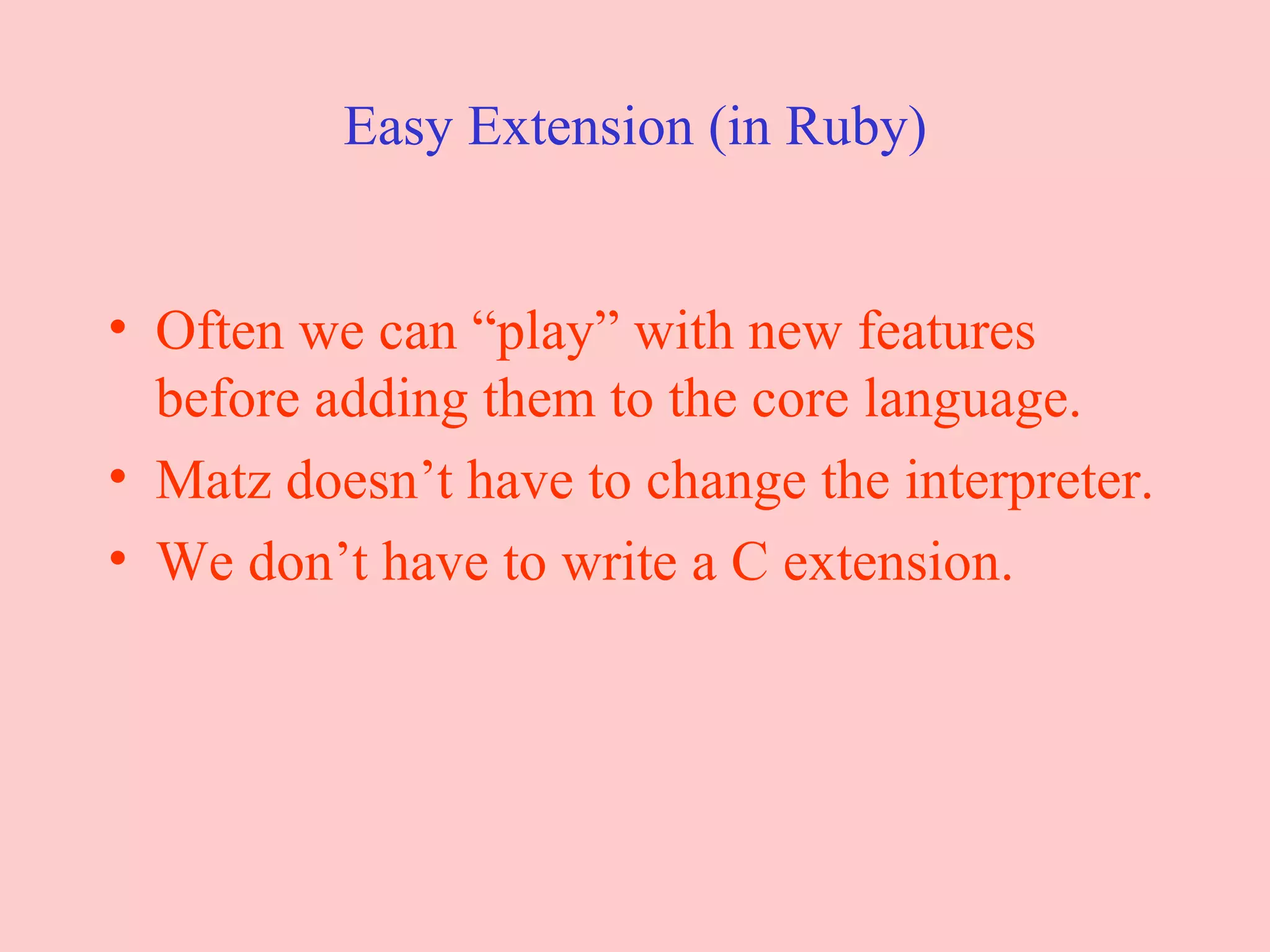 Easy Extension (in Ruby)

• Often we can “play” with new features before adding them to the core language.
• Matz doesn’t have to change the interpreter.
• We don’t have to write a C extension.